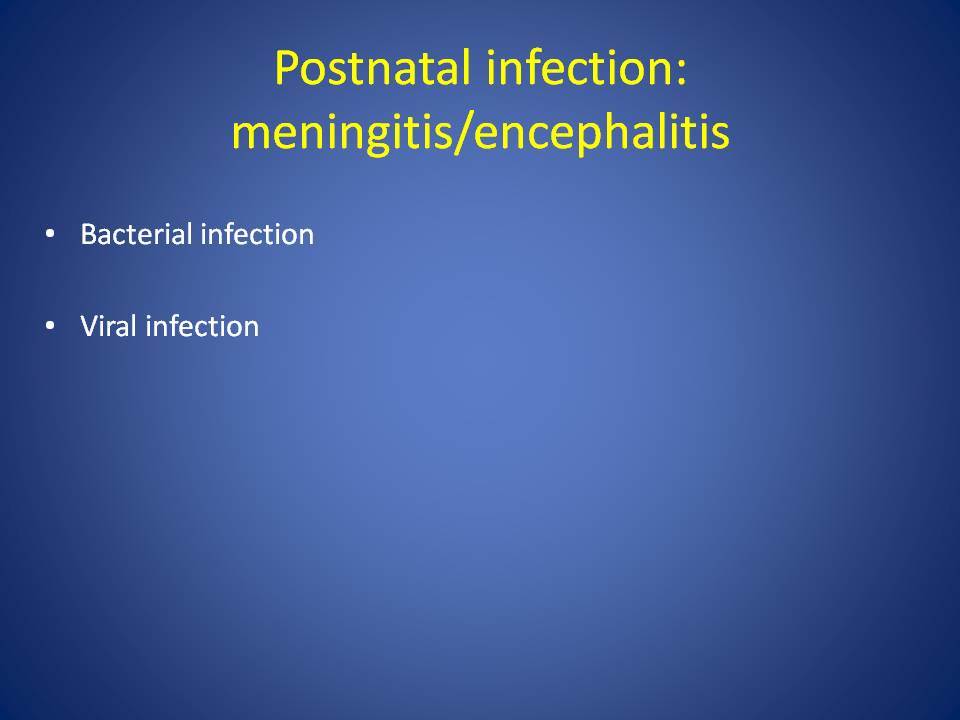 Postnatal infection:
meningitis/encephalitis

• Bacterial infection

• Viral infection